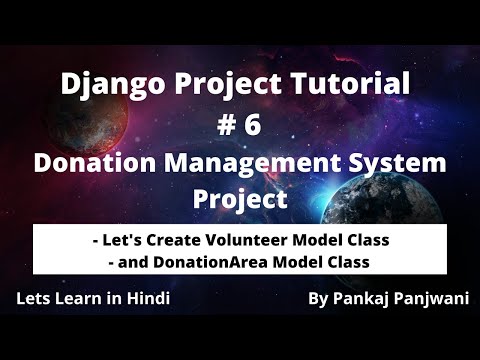 Django Project Tutorial
# 6
Donation Management System Project

- Let's Create Volunteer Model Class
- and DonationArea Model Class

Lets Learn in Hindi

By Pankaj Panjwani